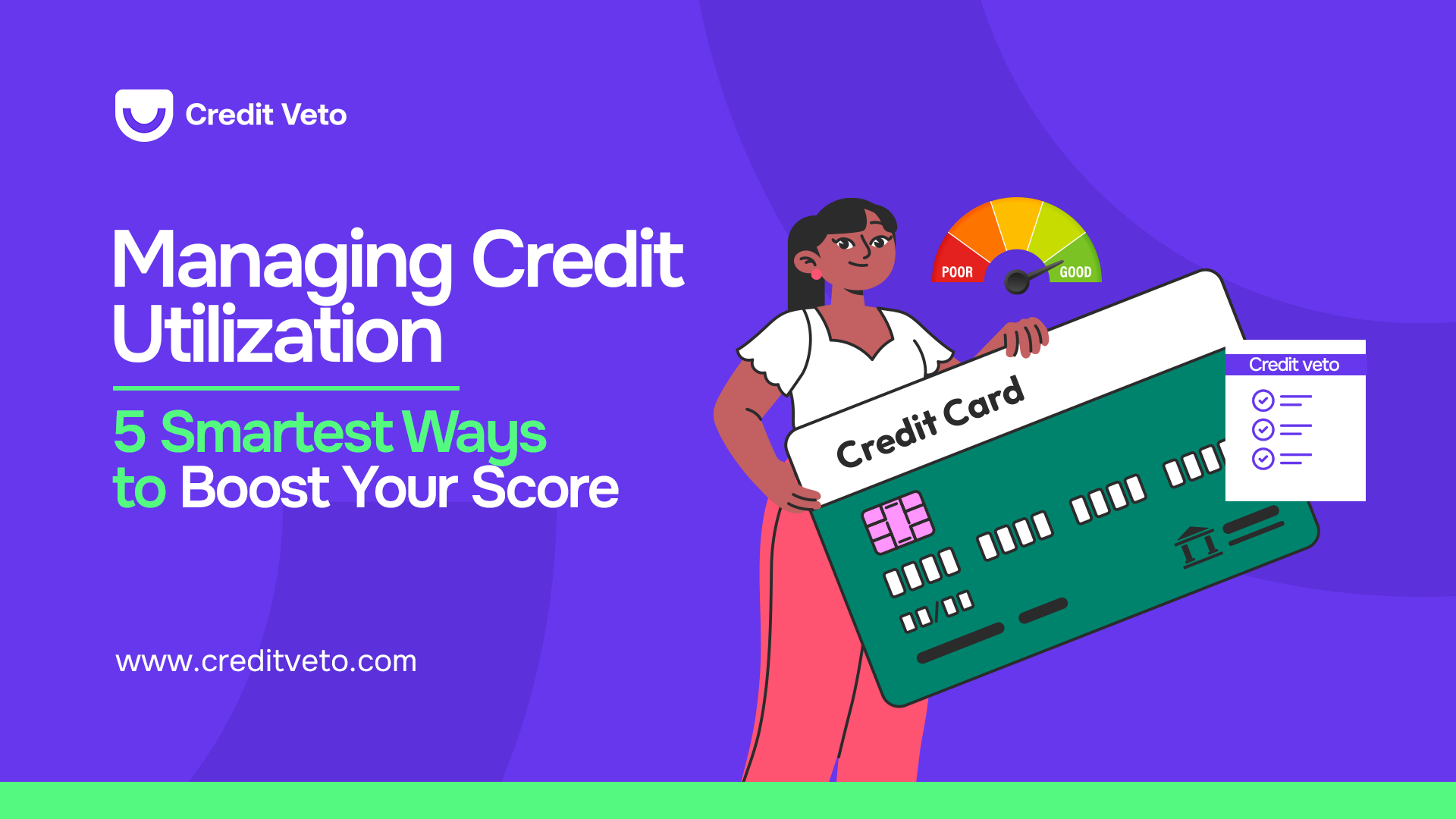 Credit Veto

Managing Credit Utilization

5 Smartest Ways to Boost Your Score

www.creditveto.com

POOR GOOD

Credit Card

Credit veto